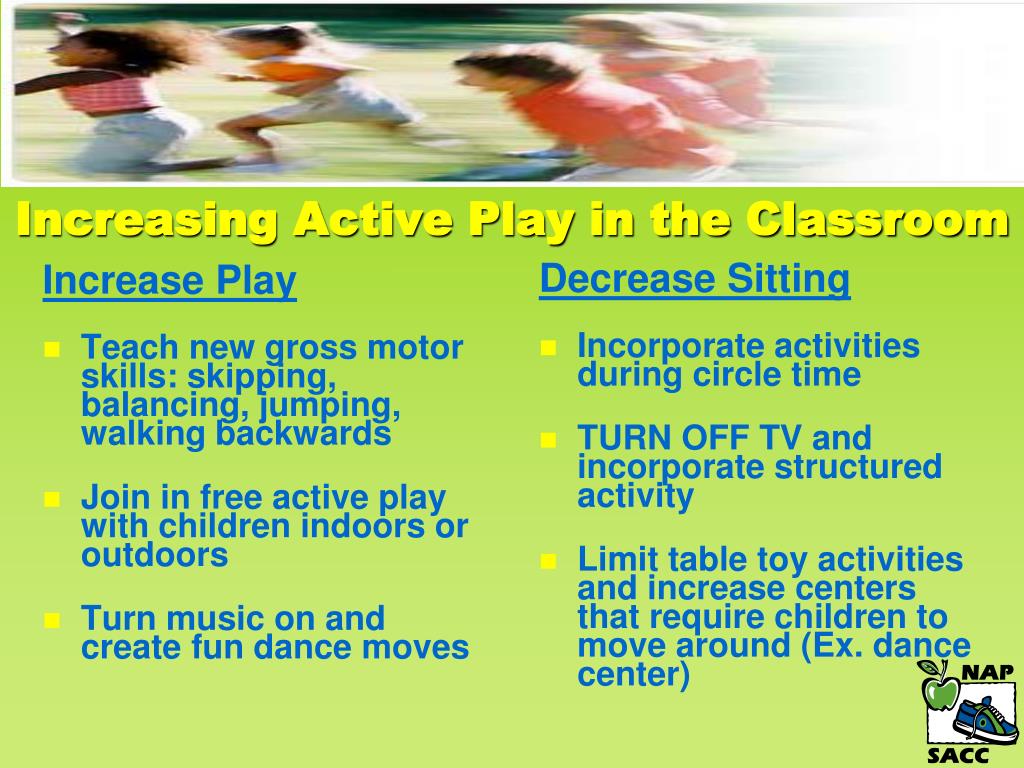 Increasing Active Play in the Classroom

Increase Play

• Teach new gross motor skills: skipping, balancing, jumping, walking backwards

• Join in free active play with children indoors or outdoors

• Turn music on and create fun dance moves

Decrease Sitting

• Incorporate activities during circle time

• TURN OFF TV and incorporate structured activity

• Limit table toy activities and increase centers that require children to move around (Ex. dance center)

NAP
SACC